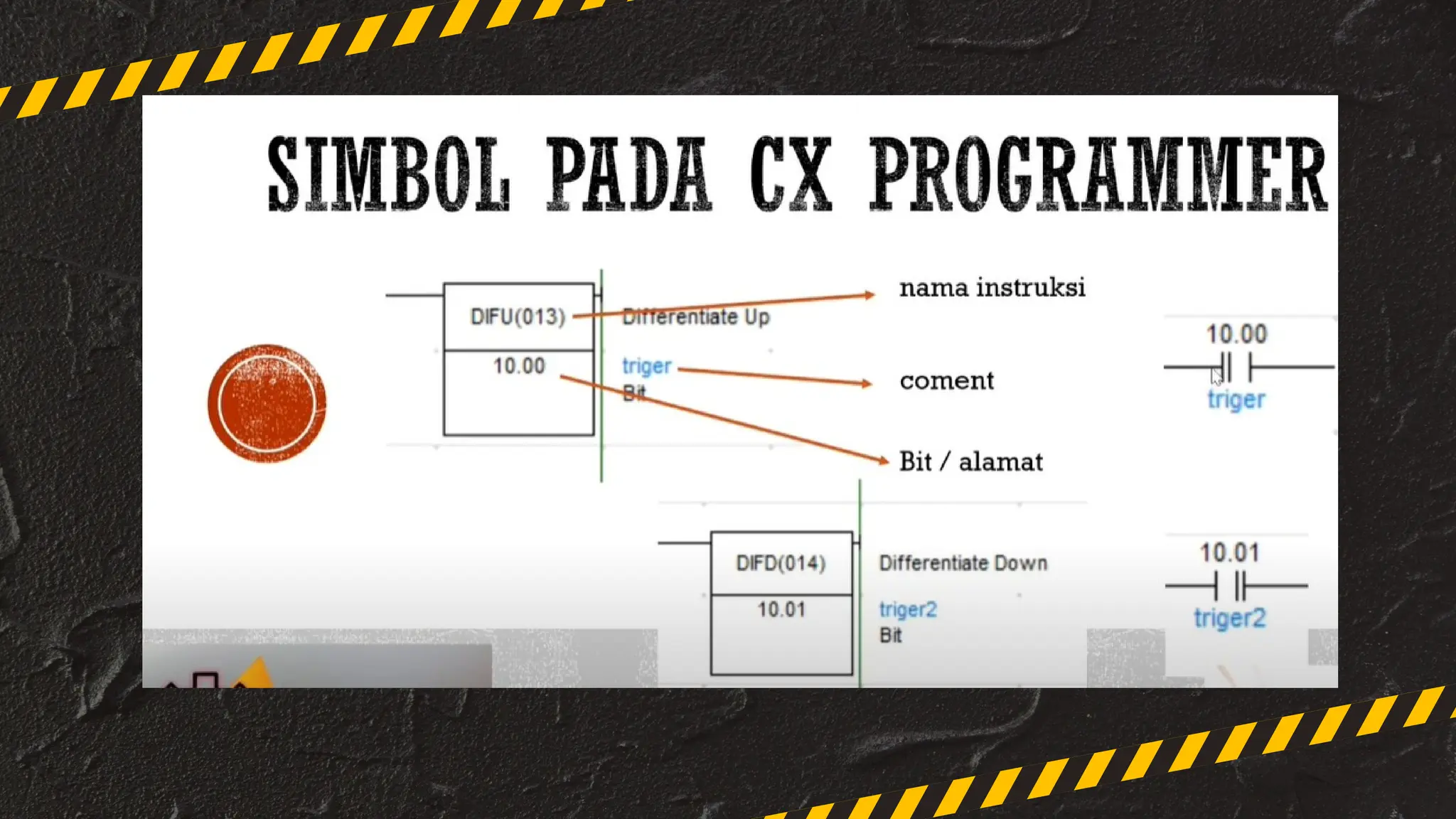 SIMBOL PADA CX PROGRAMMER

DIFU(013)

10.00

Differentiate Up

triger

Bit

nama instruksi

coment

Bit / alamat

10.00

triger

DIFD(014)

10.01

Differentiate Down

triger2

Bit

10.01

triger2